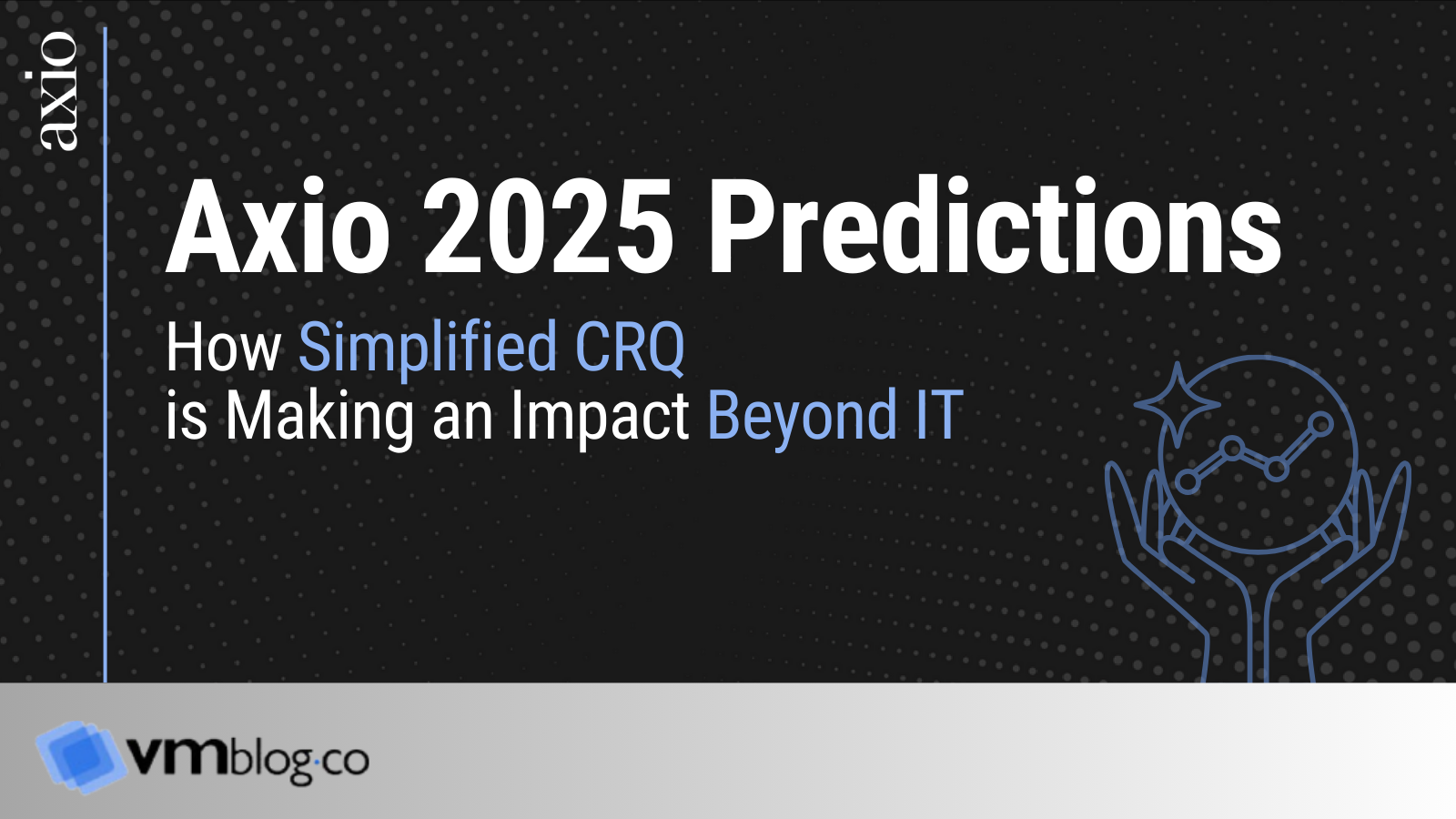 axio

Axio 2025 Predictions

How Simplified CRQ is Making an Impact Beyond IT

vmblog·co